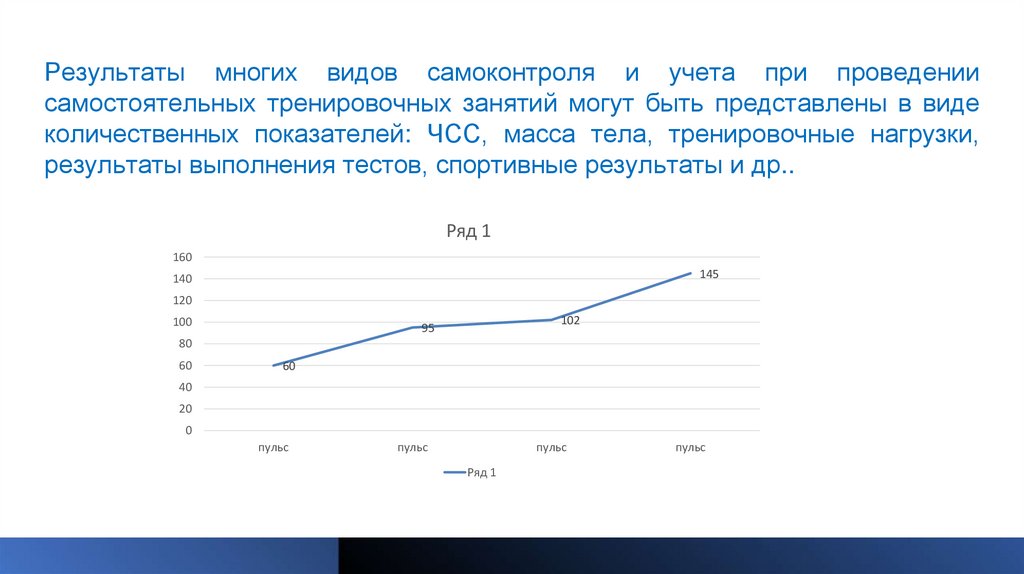 Результаты многих видов самоконтроля и учета при проведении самостоятельных тренировочных занятий могут быть представлены в виде количественных показателей: ЧСС, масса тела, тренировочные нагрузки, результаты выполнения тестов, спортивные результаты и др..

Ряд 1

160
140
120
100
80
60
40
20
0

60
95
102
145

пульс
пульс
пульс
пульс

Ряд 1